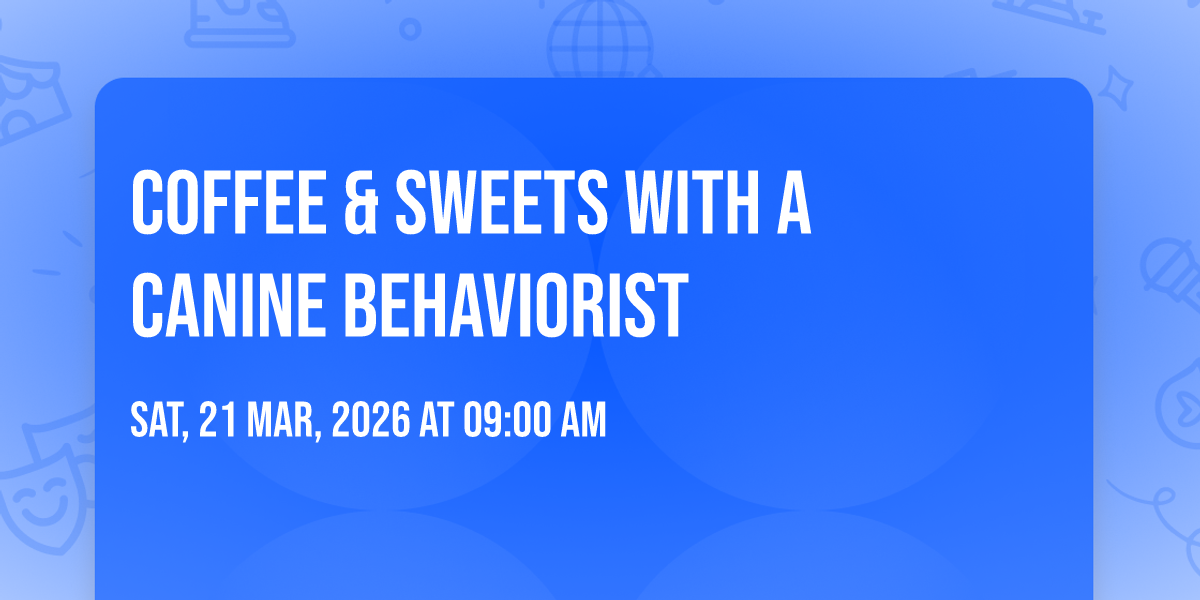 COFFEE & SWEETS WITH A CANINE BEHAVIORIST

SAT, 21 MAR, 2026 AT 09:00 AM